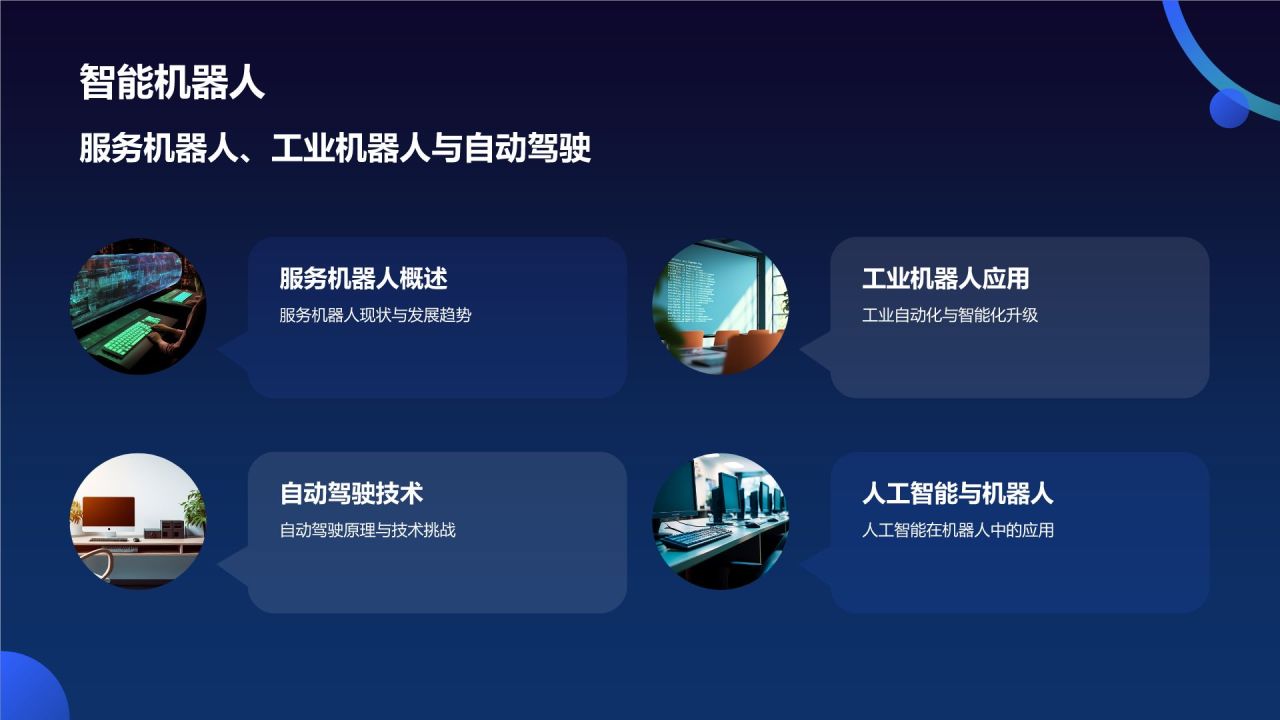 智能机器人

服务机器人、工业机器人与自动驾驶

服务机器人概述

服务机器人现状与发展趋势

工业机器人应用

工业自动化与智能化升级

自动驾驶技术

自动驾驶原理与技术挑战

人工智能与机器人

人工智能在机器人中的应用